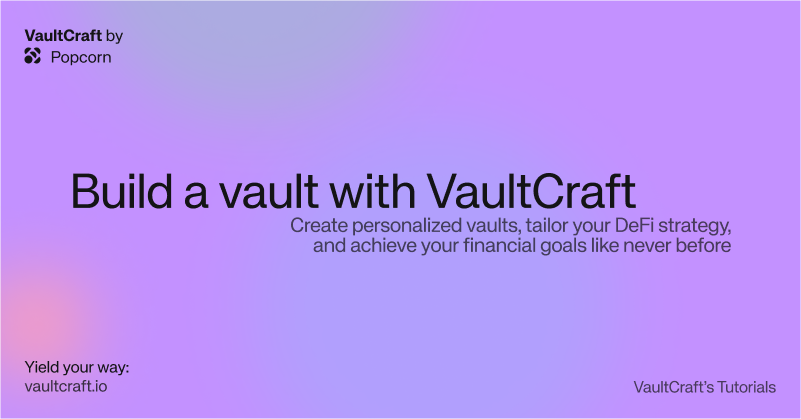 VaultCraft by
Popcorn

Build a vault with VaultCraft

Create personalized vaults, tailor your DeFi strategy, and achieve your financial goals like never before

Yield your way:
vaultcraft.io

VaultCraft's Tutorials